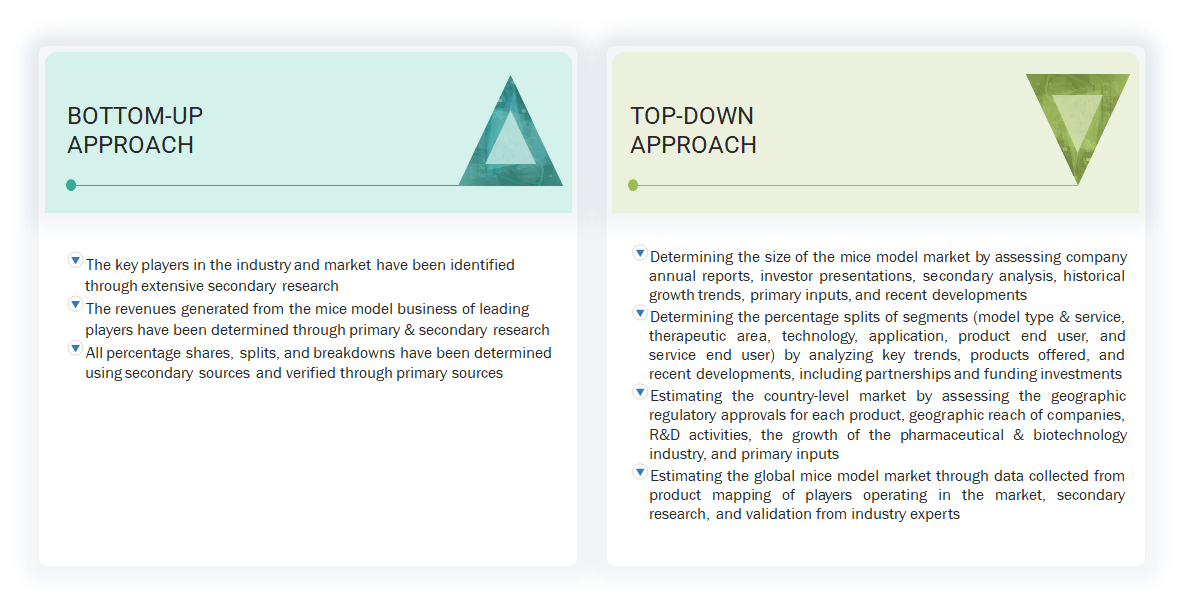 BOTTOM-UP APPROACH

The key players in the industry and market have been identified through extensive secondary research

The revenues generated from the mice model business of leading players have been determined through primary & secondary research

All percentage shares, splits, and breakdowns have been determined using secondary sources and verified through primary sources

TOP-DOWN APPROACH

Determining the size of the mice model market by assessing company annual reports, investor presentations, secondary analysis, historical growth trends, primary inputs, and recent developments

Determining the percentage splits of segments (model type & service, therapeutic area, technology, application, product end user, and service end user) by analyzing key trends, products offered, and recent developments, including partnerships and funding investments

Estimating the country-level market by assessing the geographic regulatory approvals for each product, geographic reach of companies, R&D activities, the growth of the pharmaceutical & biotechnology industry, and primary inputs

Estimating the global mice model market through data collected from product mapping of players operating in the market, secondary research, and validation from industry experts